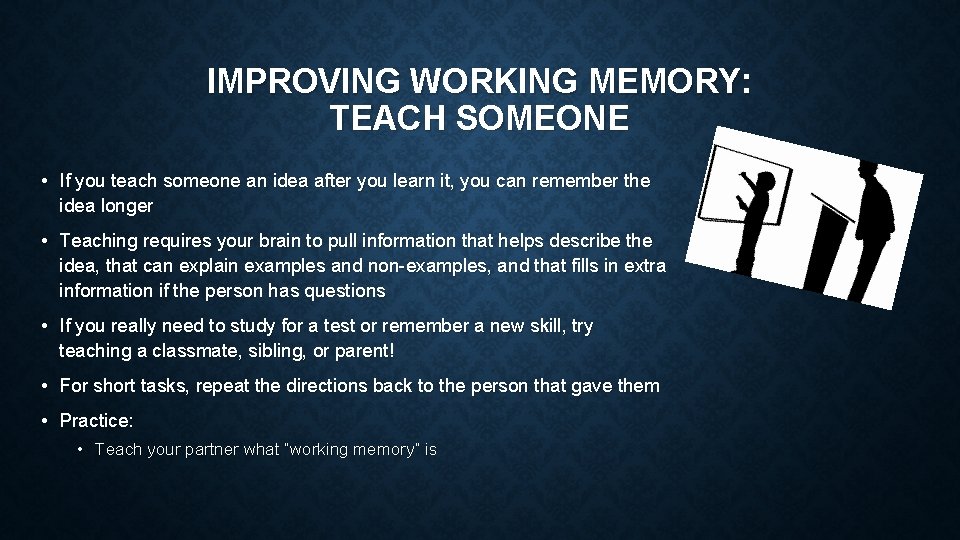 IMPROVING WORKING MEMORY: TEACH SOMEONE

• If you teach someone an idea after you learn it, you can remember the idea longer

• Teaching requires your brain to pull information that helps describe the idea, that can explain examples and non-examples, and that fills in extra information if the person has questions

• If you really need to study for a test or remember a new skill, try teaching a classmate, sibling, or parent!

• For short tasks, repeat the directions back to the person that gave them

• Practice:

• Teach your partner what "working memory" is